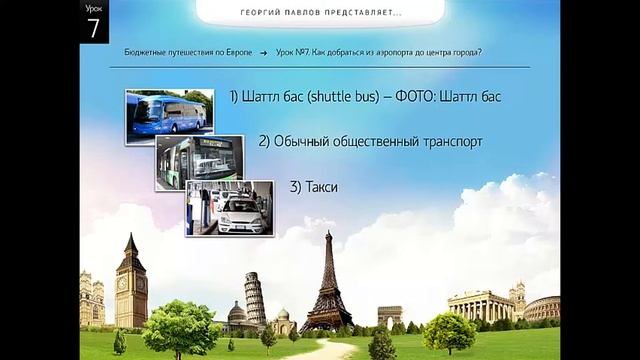 Урок
7

ГЕОРГИЙ ПАВЛОВ ПРЕДСТАВЛЯЕТ...

Бюджетные путешествия по Европе → Урок №7. Как добраться из аэропорта до центра города?

1) Шаттл бас (shuttle bus) – ФОТО: Шаттл бас

2) Обычный общественный транспорт

3) Такси